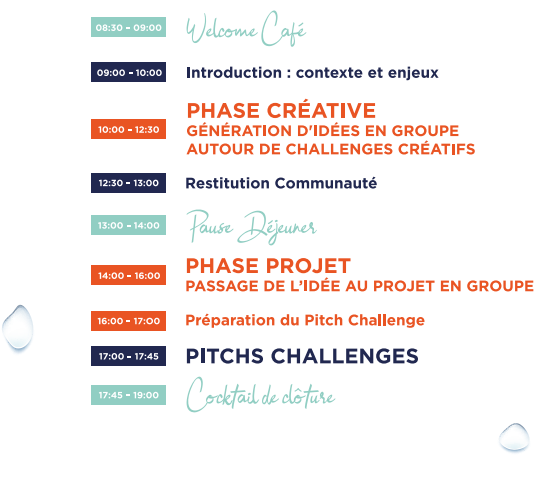 08:30 - 09:00 Welcome Café

09:00 - 10:00 Introduction : contexte et enjeux

10:00 - 12:30 PHASE CRÉATIVE
GÉNÉRATION D'IDÉES EN GROUPE AUTOUR DE CHALLENGES CRÉATIFS

12:30 - 13:00 Restitution Communauté

13:00 - 14:00 Pause Déjeuner

14:00 - 16:00 PHASE PROJET
PASSAGE DE L'IDÉE AU PROJET EN GROUPE

16:00 - 17:00 Préparation du Pitch Challenge

17:00 - 17:45 PITCHS CHALLENGES

17:45 - 19:00 Cocktail de clôture